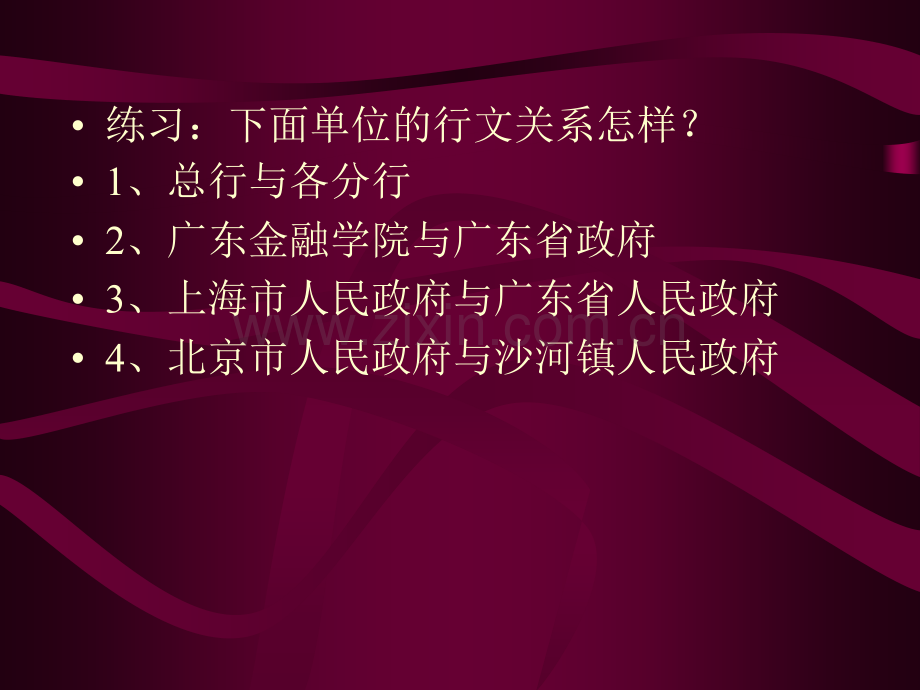 • 练习：下面单位的行文关系怎样？
• 1、总行与各分行
• 2、广东金融学院与广东省政府
• 3、上海市人民政府与广东省人民政府
• 4、北京市人民政府与沙河镇人民政府

zixin.com.cn